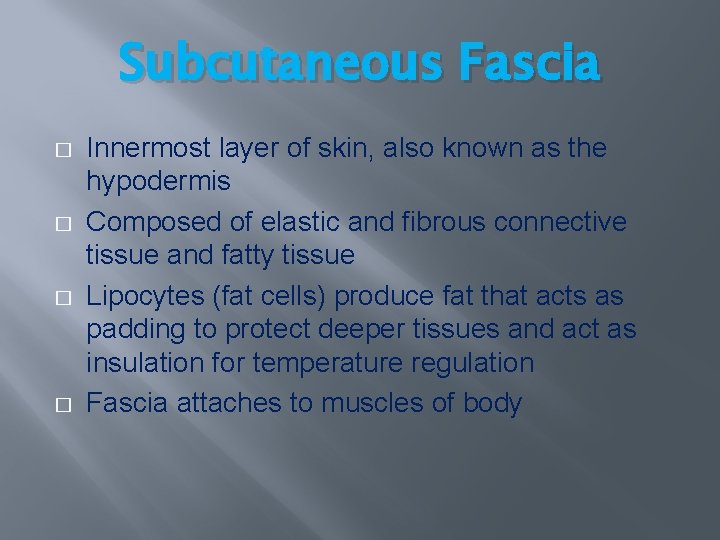 Subcutaneous Fascia

□ Innermost layer of skin, also known as the hypodermis

□ Composed of elastic and fibrous connective tissue and fatty tissue

□ Lipocytes (fat cells) produce fat that acts as padding to protect deeper tissues and act as insulation for temperature regulation

□ Fascia attaches to muscles of body